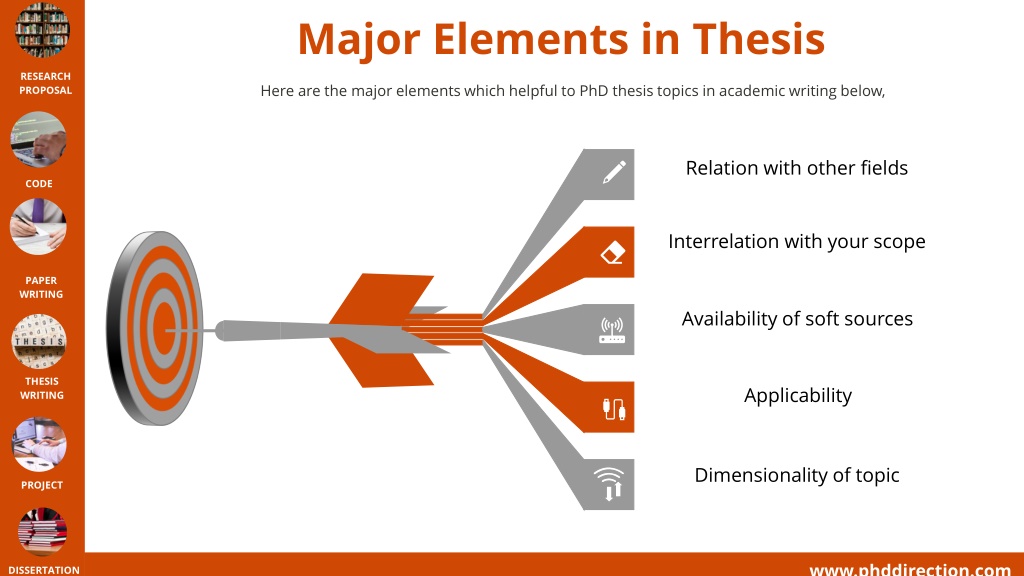 RESEARCH PROPOSAL

CODE

PAPER WRITING

THESIS

THESIS WRITING

PROJECT

DISSERTATION

Major Elements in Thesis

Here are the major elements which helpful to PhD thesis topics in academic writing below,

Relation with other fields

Interrelation with your scope

Availability of soft sources

Applicability

Dimensionality of topic

www.phddirection.com